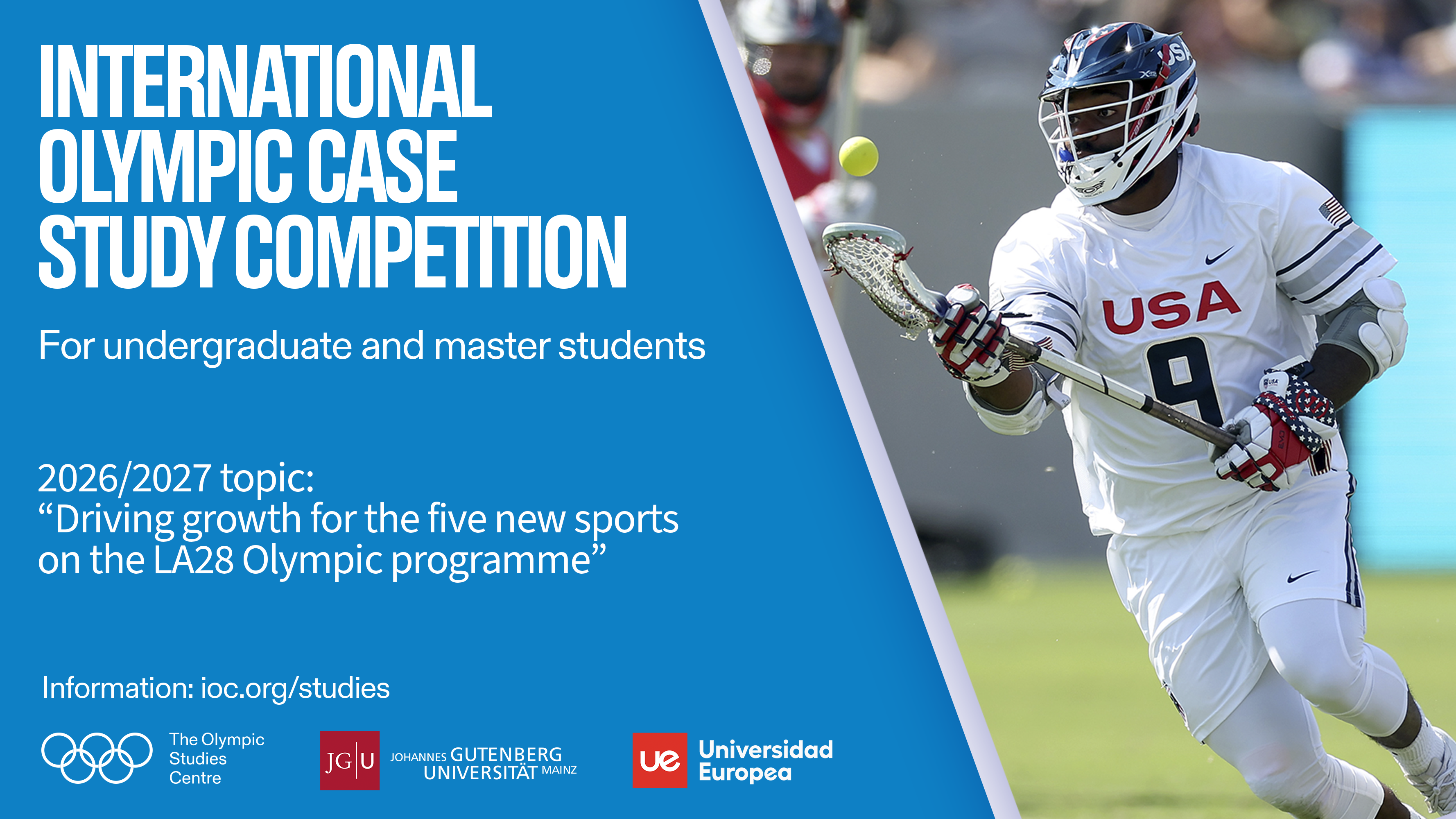 INTERNATIONAL OLYMPIC CASE STUDY COMPETITION

For undergraduate and master students

2026/2027 topic:
“Driving growth for the five new sports on the LA28 Olympic programme”

Information: ioc.org/studies

The Olympic Studies Centre

JG|U JOHANNES GUTENBERG UNIVERSITÄT MAINZ

ue Universidad Europea

USA

USA
9